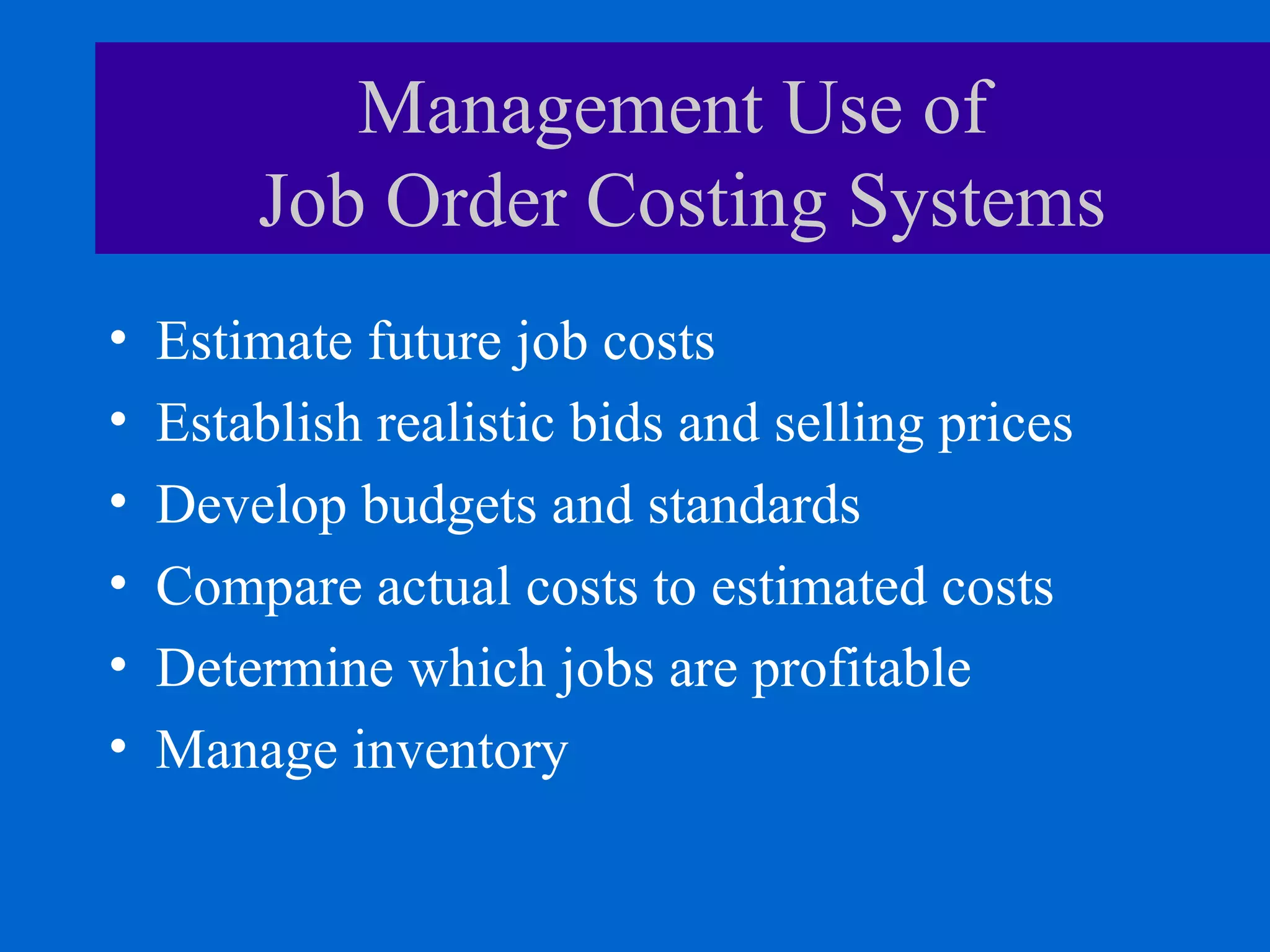 Management Use of
Job Order Costing Systems

• Estimate future job costs
• Establish realistic bids and selling prices
• Develop budgets and standards
• Compare actual costs to estimated costs
• Determine which jobs are profitable
• Manage inventory